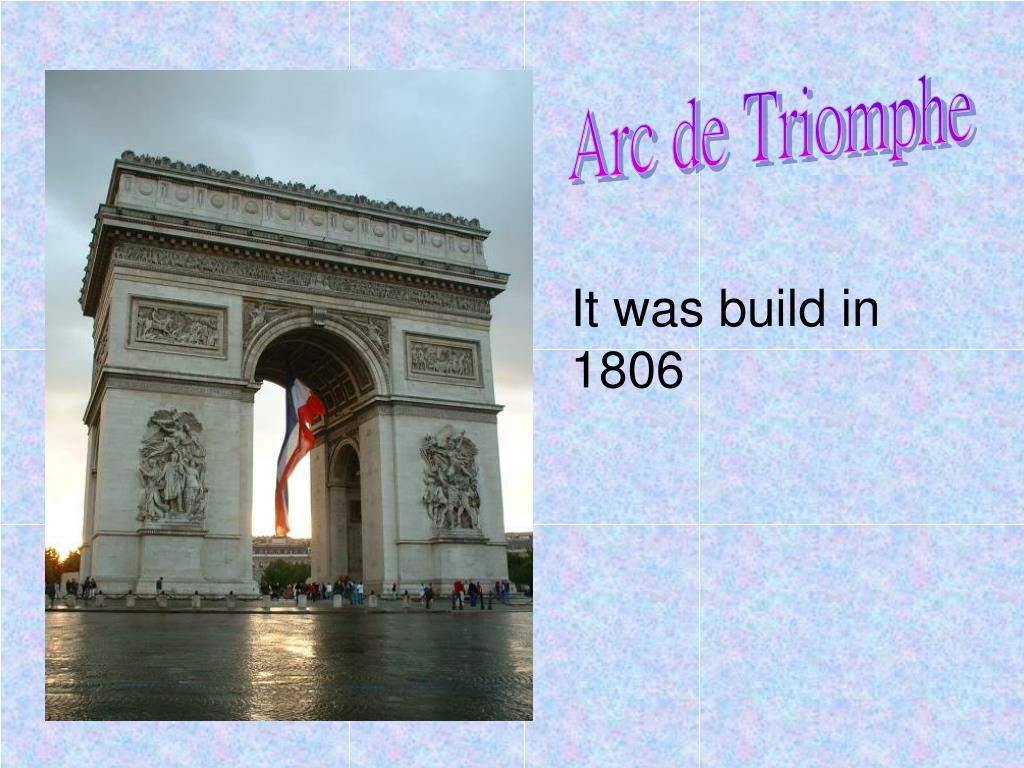 Arc de Triomphe

It was build in 1806